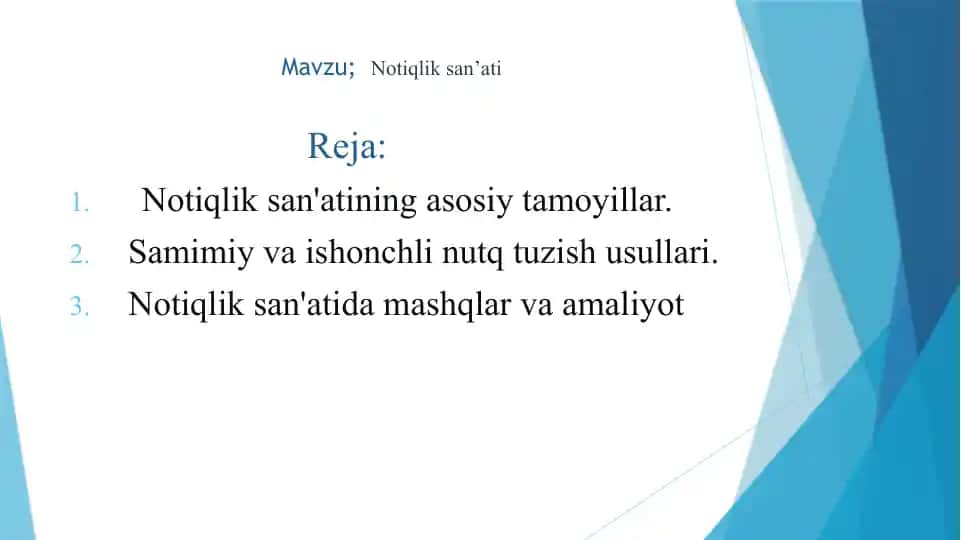 Mavzu; Notiqlik san’ati

Reja:

1. Notiqlik san'atining asosiy tamoyillar.
2. Samimiy va ishonchli nutq tuzish usullari.
3. Notiqlik san'atida mashqlar va amaliyot